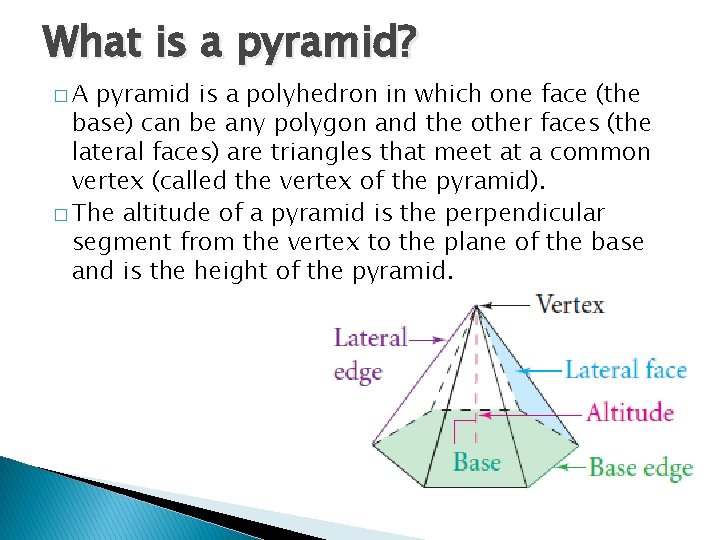 What is a pyramid?

□ A pyramid is a polyhedron in which one face (the base) can be any polygon and the other faces (the lateral faces) are triangles that meet at a common vertex (called the vertex of the pyramid).

□ The altitude of a pyramid is the perpendicular segment from the vertex to the plane of the base and is the height of the pyramid.

Vertex
Lateral edge
Lateral face
Altitude
Base
Base edge